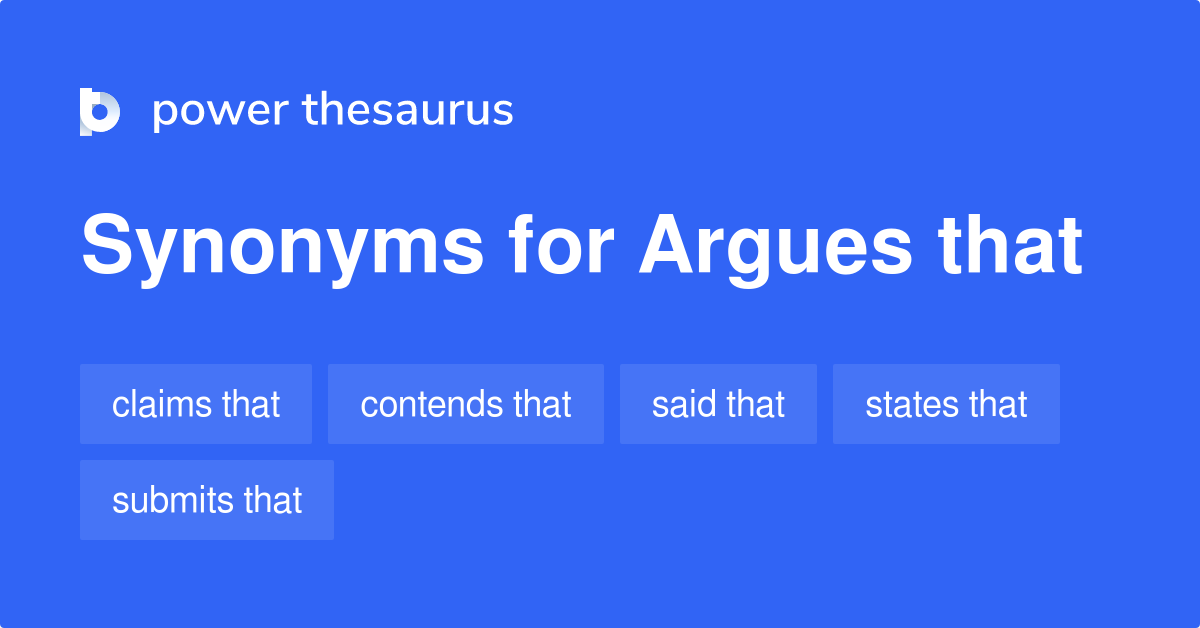 power thesaurus

Synonyms for Argues that

claims that
contends that
said that
states that
submits that